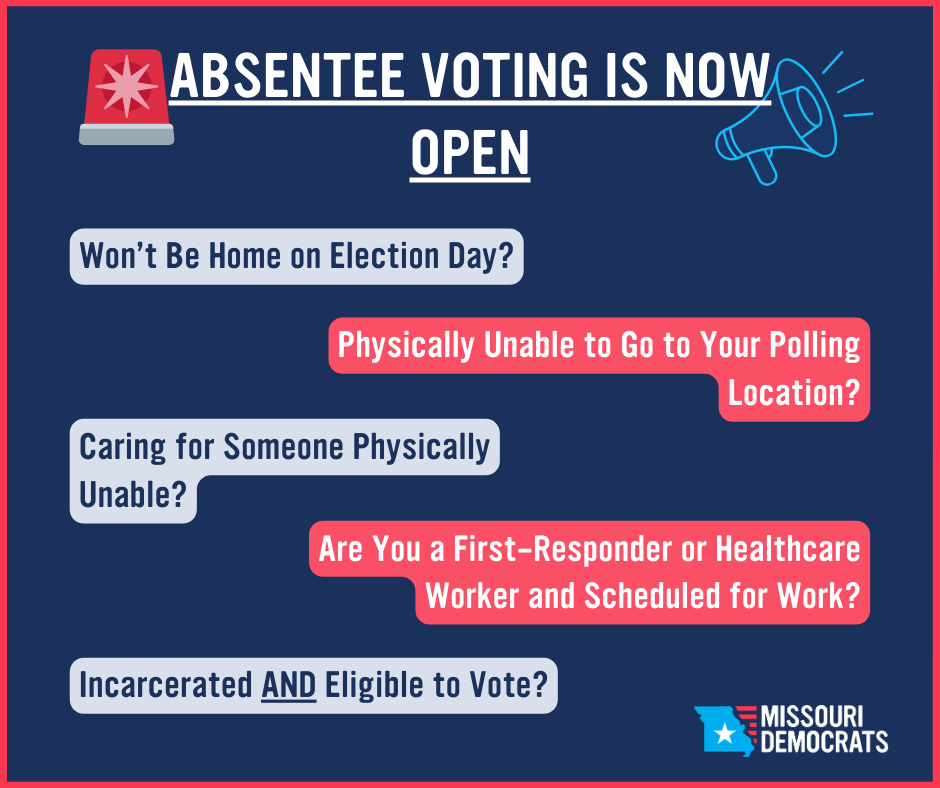 ABSENTEE VOTING IS NOW OPEN

Won't Be Home on Election Day?

Physically Unable to Go to Your Polling Location?

Caring for Someone Physically Unable?

Are You a First-Responder or Healthcare Worker and Scheduled for Work?

Incarcerated AND Eligible to Vote?

MISSOURI DEMOCRATS